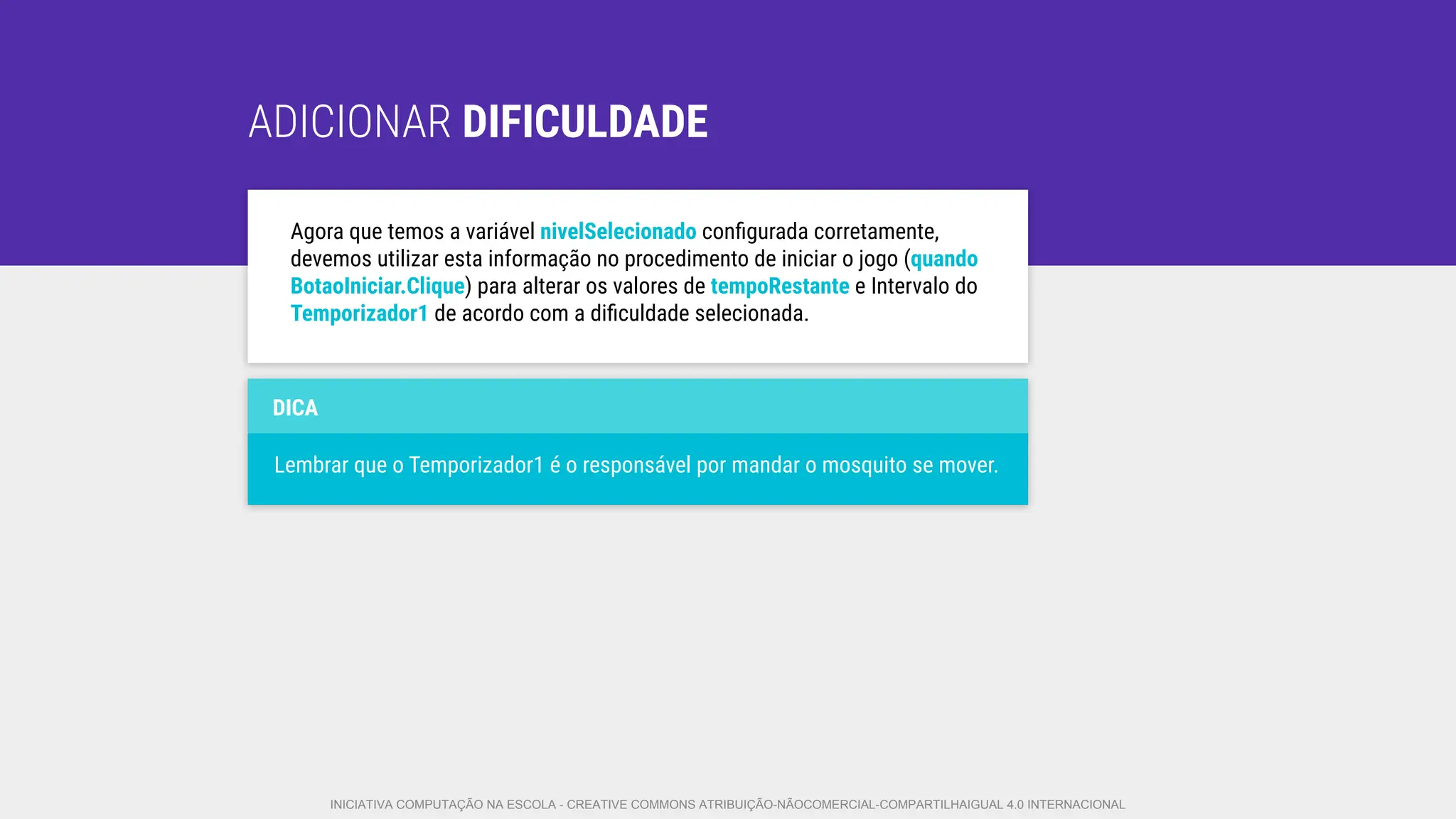 ADICIONAR DIFICULDADE

Agora que temos a variável nivelSelecionado configurada corretamente, devemos utilizar esta informação no procedimento de iniciar o jogo (quando BotaoIniciar.Clique) para alterar os valores de tempoRestante e Intervalo do Temporizador1 de acordo com a dificuldade selecionada.

DICA

Lembrar que o Temporizador1 é o responsável por mandar o mosquito se mover.

INICIATIVA COMPUTAÇÃO NA ESCOLA - CREATIVE COMMONS ATRIBUIÇÃO-NÃOCOMERCIAL-COMPARTILHAIGUAL 4.0 INTERNACIONAL